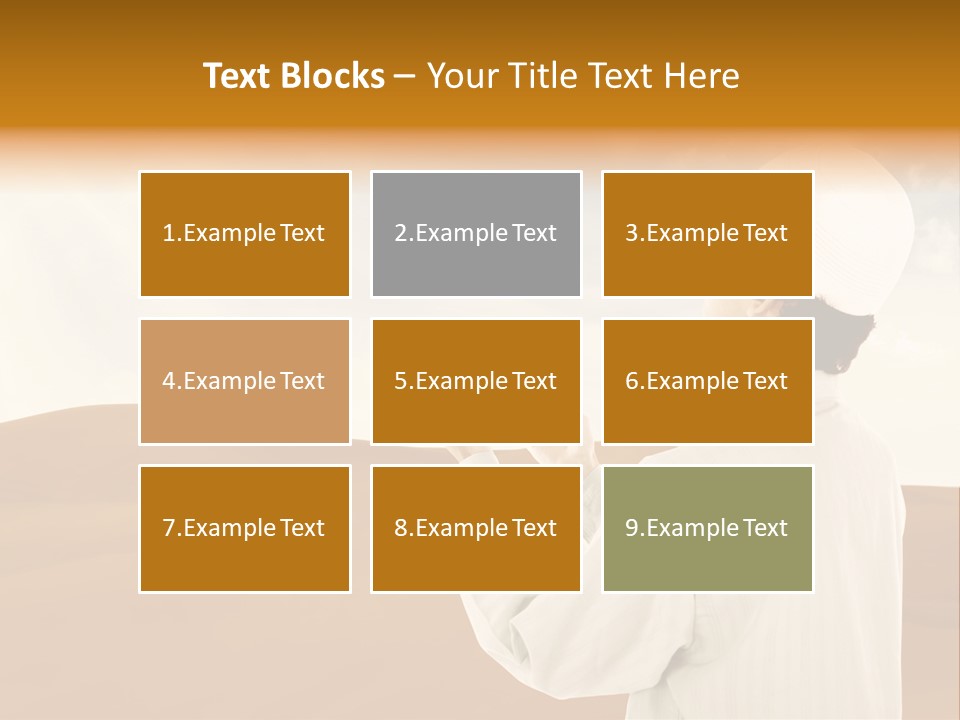 Text Blocks – Your Title Text Here

1.Example Text

2.Example Text

3.Example Text

4.Example Text

5.Example Text

6.Example Text

7.Example Text

8.Example Text

9.Example Text